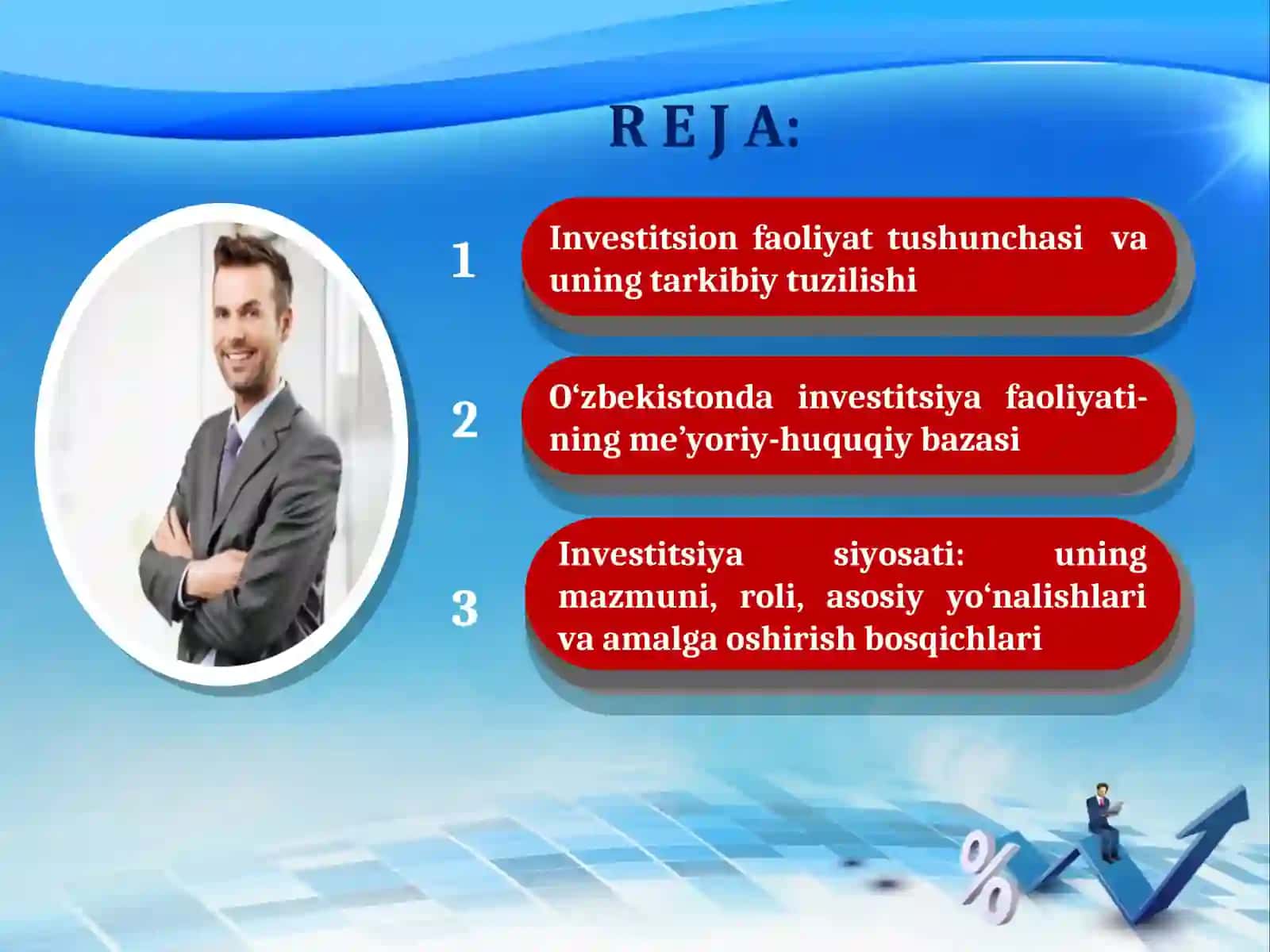 R E J A:

1 Investitsion faoliyat tushunchasi va uning tarkibiy tuzilishi

2 O‘zbekistonda investitsiya faoliyatining me’yoriy-huquqiy bazasi

3 Investitsiya siyosati: uning mazmuni, roli, asosiy yo‘nalishlari va amalga oshirish bosqichlari

%